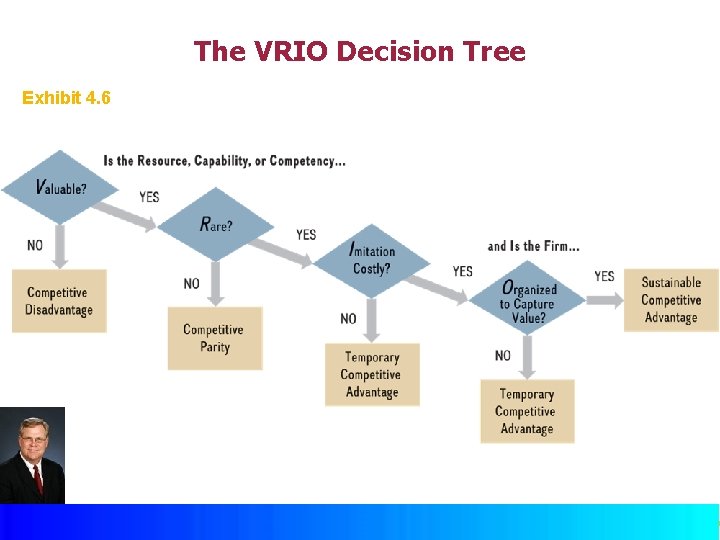 The VRIO Decision Tree

Exhibit 4.6

Is the Resource, Capability, or Competency...

Valuable?

YES

NO

Competitive Disadvantage

Rare?

YES

NO

Competitive Parity

Imitation Costly?

YES

NO

Temporary Competitive Advantage

and Is the Firm...

Organized to Capture Value?

YES

NO

Temporary Competitive Advantage

Sustainable Competitive Advantage